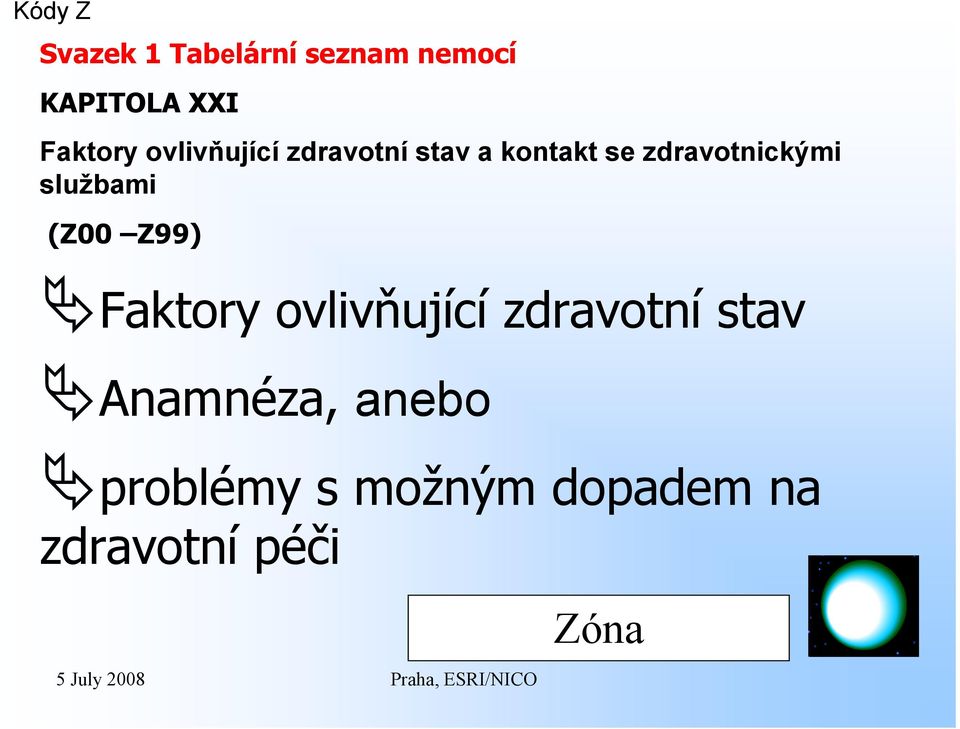 Kódy Z

Svazek 1 Tabelární seznam nemocí

KAPITOLA XXI

Faktory ovlivňující zdravotní stav a kontakt se zdravotnickými službami

(Z00 –Z99)

Faktory ovlivňující zdravotní stav

Anamnéza, anebo

problémy s možným dopadem na zdravotní péči

Zóna

5 July 2008

Praha, ESRI/NICO